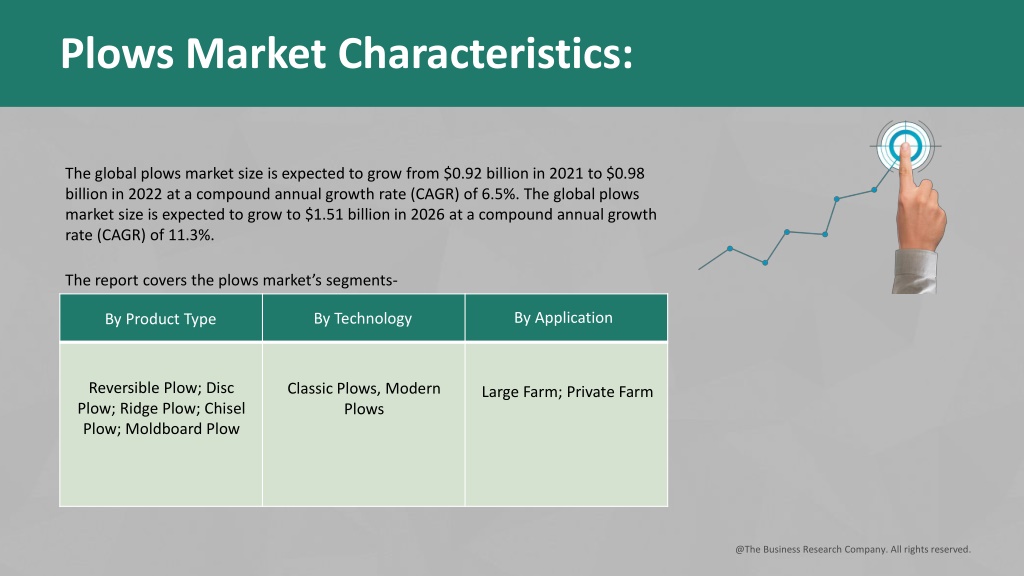 Plows Market Characteristics:

The global plows market size is expected to grow from \$0.92 billion in 2021 to \$0.98 billion in 2022 at a compound annual growth rate (CAGR) of 6.5%. The global plows market size is expected to grow to \$1.51 billion in 2026 at a compound annual growth rate (CAGR) of 11.3%.

The report covers the plows market's segments-

| By Product Type | By Technology | By Application |
|---|---|---|
| Reversible Plow; Disc Plow; Ridge Plow; Chisel Plow; Moldboard Plow | Classic Plows, Modern Plows | Large Farm; Private Farm |

@The Business Research Company. All rights reserved.